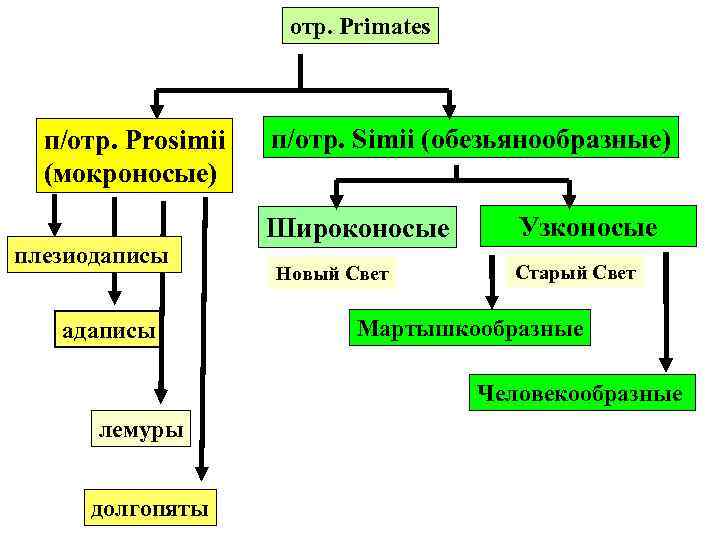 отр. Primates

п/отр. Prosimii (мокроносые)

п/отр. Simii (обезьянообразные)

плезиодаписы

адаписы

лемуры

долгопяты

Широконосые

Новый Свет

Узконосые

Старый Свет

Мартышкообразные

Человекообразные